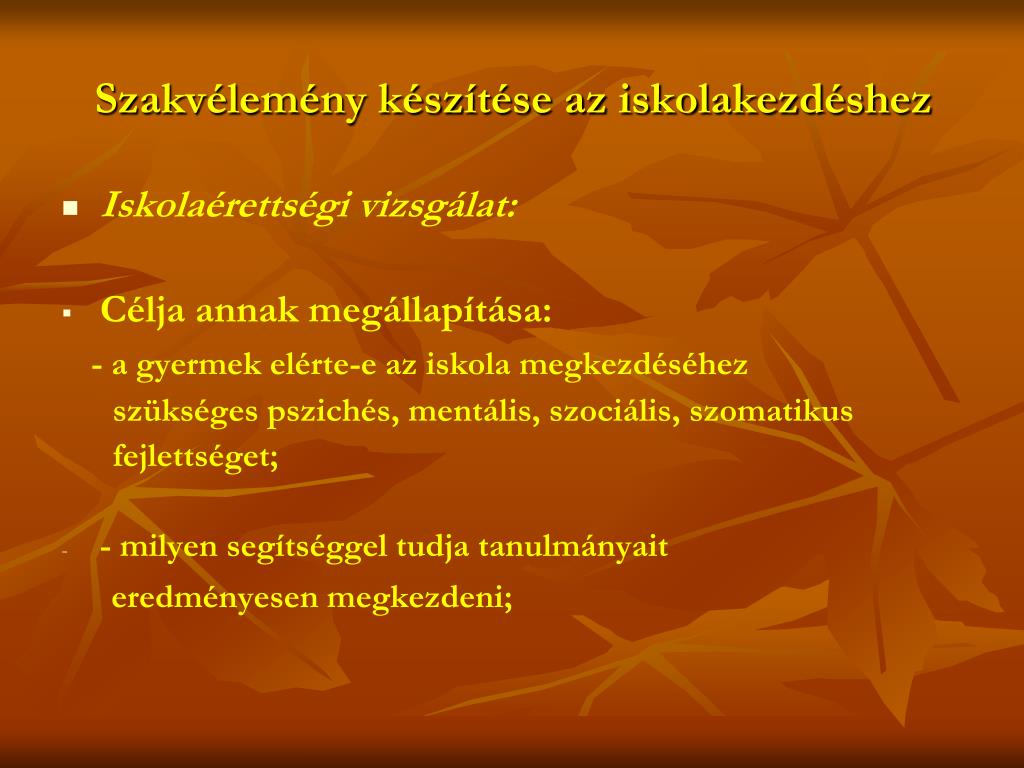 Szakvélemény készítése az iskolakezdéshez

Iskolaérettségi vizsgálat:

Célja annak megállapítása:

- a gyermek elérte-e az iskola megkezdéséhez szükséges pszichés, mentális, szociális, szomatikus fejlettséget;

- - milyen segítséggel tudja tanulmányait eredményesen megkezdeni;